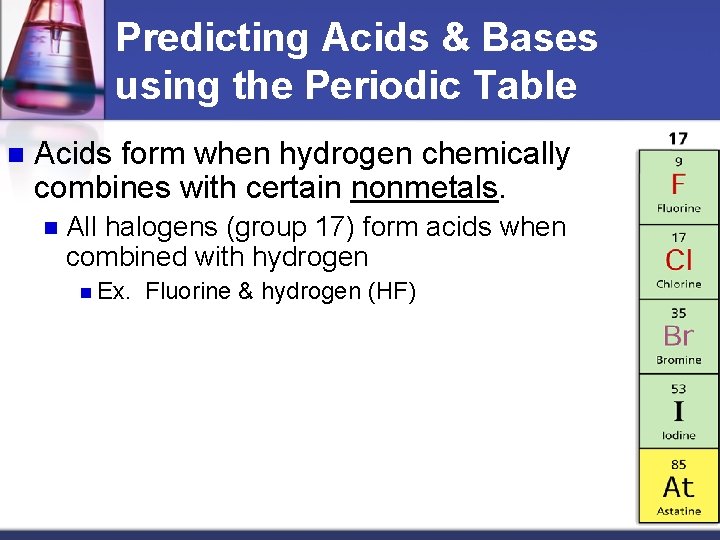 Predicting Acids & Bases using the Periodic Table

Acids form when hydrogen chemically combines with certain nonmetals.

All halogens (group 17) form acids when combined with hydrogen

Ex. Fluorine & hydrogen (HF)

17

9
F
Fluorine

17
Cl
Chlorine

35
Br
Bromine

53
I
Iodine

85
At
Astatine